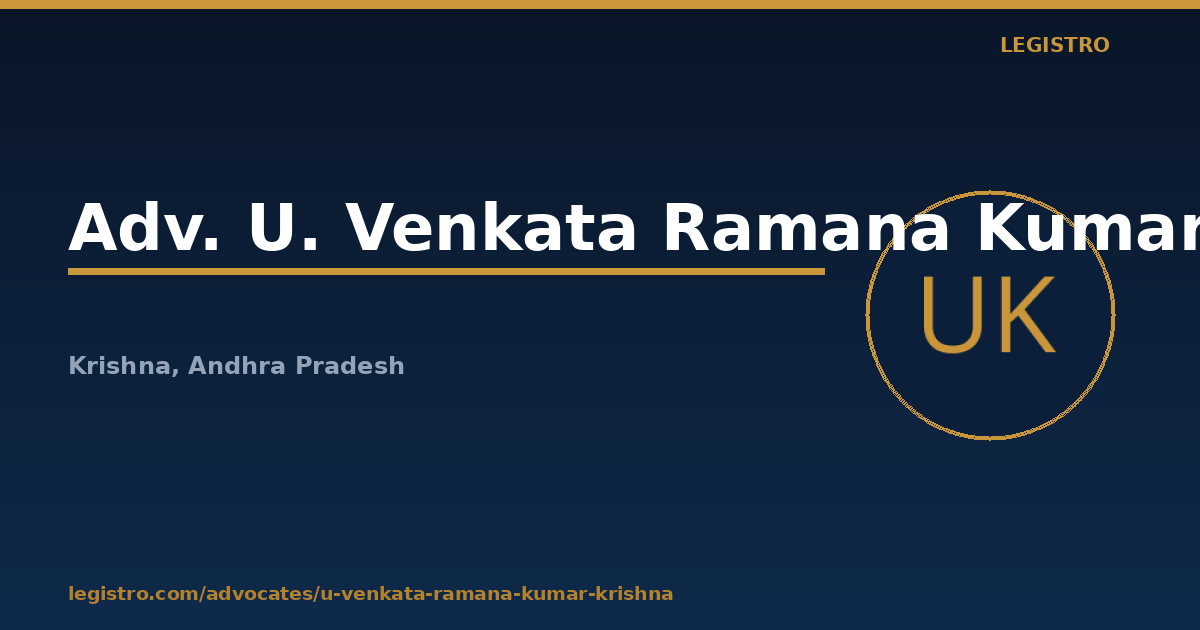 LEGISTRO

Adv. U. Venkata Ramana Kumar

UK

Krishna, Andhra Pradesh

legistro.com/advocates/u-venkata-ramana-kumar-krishna